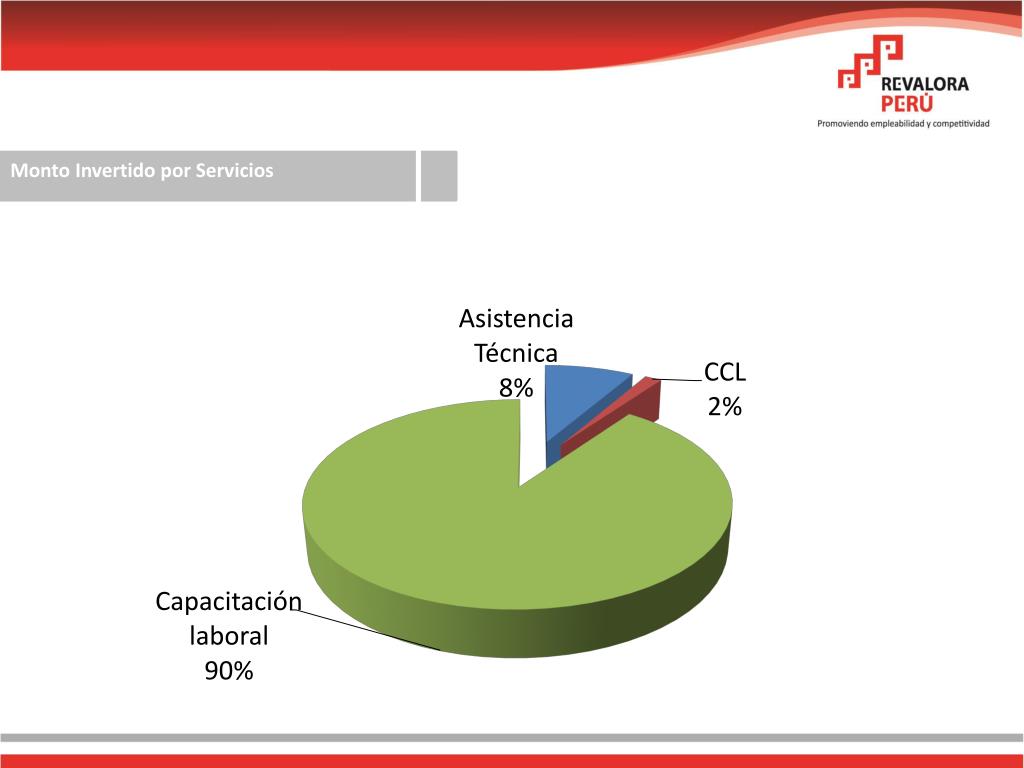 REVALORA PERÚ
Promoviendo empleabilidad y competitividad

Monto Invertido por Servicios

Asistencia Técnica 8%

CCL 2%

Capacitación laboral 90%